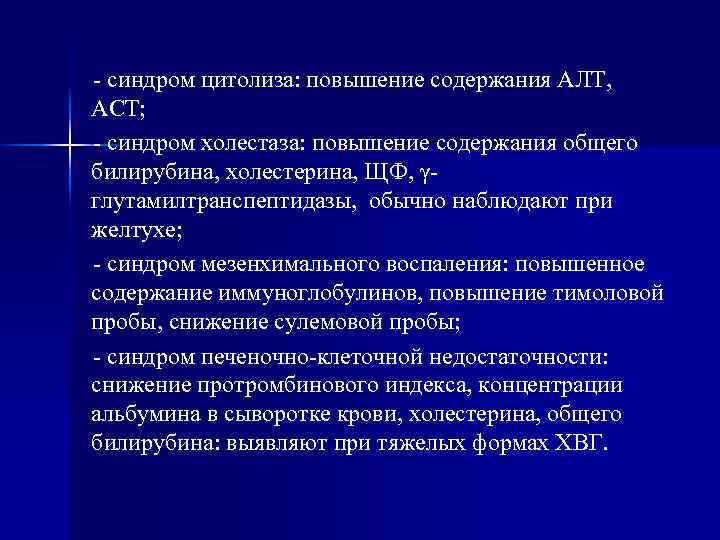 - синдром цитолиза: повышение содержания АЛТ, АСТ;

- синдром холестаза: повышение содержания общего билирубина, холестерина, ЩФ, γ-глутамилтранспептидазы, обычно наблюдают при желтухе;

- синдром мезенхимального воспаления: повышенное содержание иммуноглобулинов, повышение тимоловой пробы, снижение сулемовой пробы;

- синдром печеночно-клеточной недостаточности: снижение протромбинового индекса, концентрации альбумина в сыворотке крови, холестерина, общего билирубина: выявляют при тяжелых формах ХВГ.